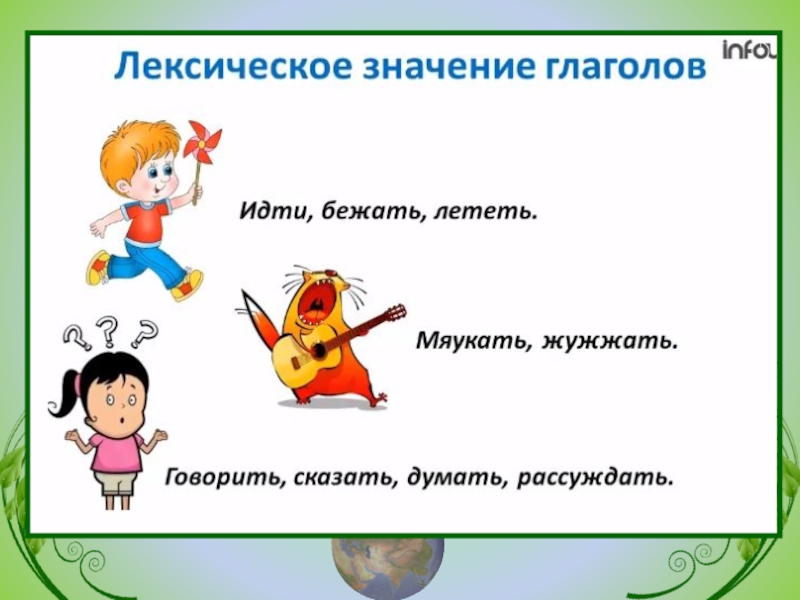 Лексическое значение глаголов

infou

Идти, бежать, лететь.

Мяукать, жужжать.

Говорить, сказать, думать, рассуждать.